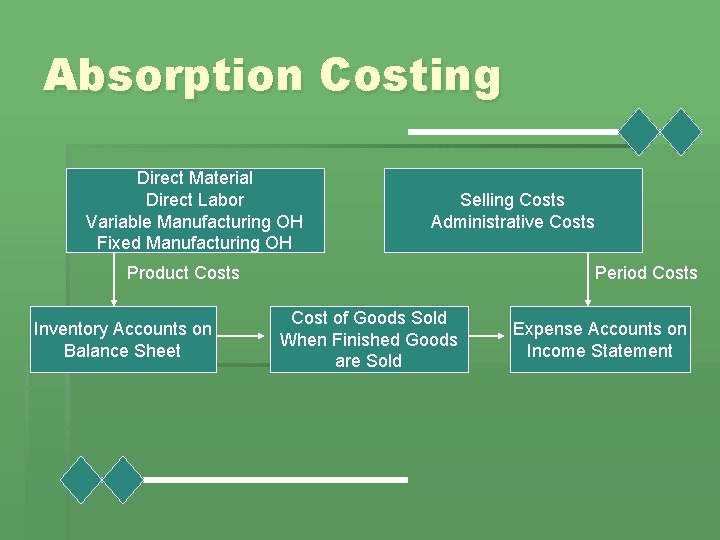 Absorption Costing

Direct Material
Direct Labor
Variable Manufacturing OH
Fixed Manufacturing OH

Selling Costs
Administrative Costs

Product Costs

Period Costs

Inventory Accounts on Balance Sheet

Cost of Goods Sold When Finished Goods are Sold

Expense Accounts on Income Statement